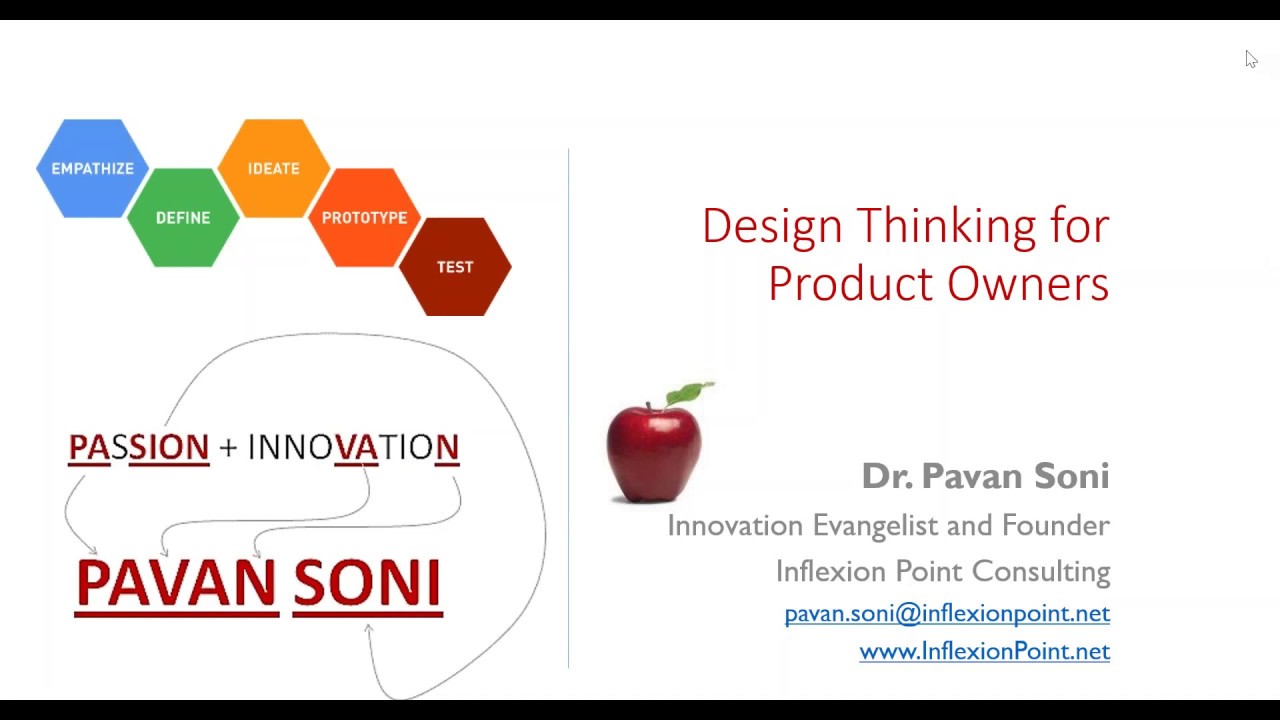 EMPATHIZE
DEFINE
IDEATE
PROTOTYPE
TEST

PASSION + INNOVATION

PAVAN SONI

Design Thinking for Product Owners

Dr. Pavan Soni
Innovation Evangelist and Founder
Inflexion Point Consulting
pavan.soni@inflexionpoint.net
www.InflexionPoint.net